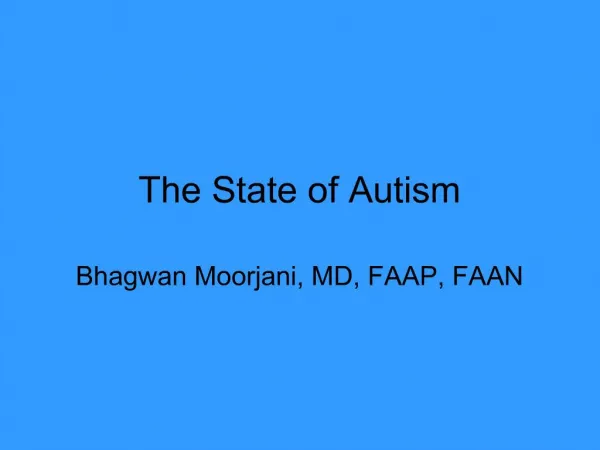 The State of Autism

Bhagwan Moorjani, MD, FAAP, FAAN